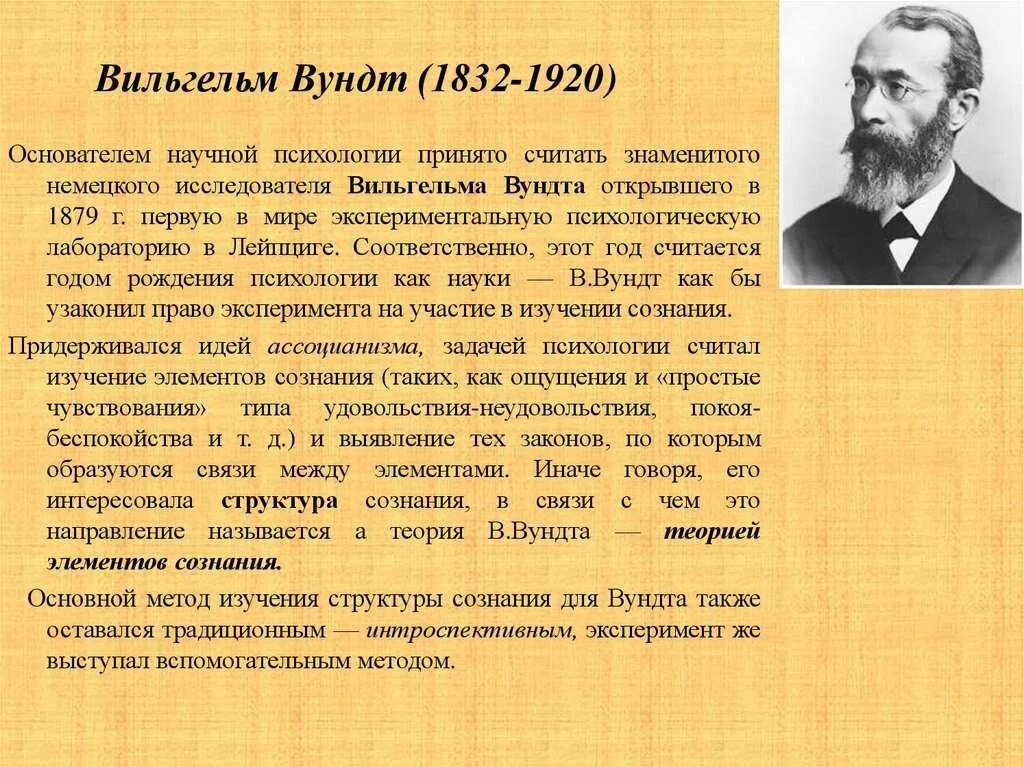 Вильгельм Вундт (1832-1920)

Основателем научной психологии принято считать знаменитого немецкого исследователя Вильгельма Вундта открывшего в 1879 г. первую в мире экспериментальную психологическую лабораторию в Лейпциге. Соответственно, этот год считается годом рождения психологии как науки — В.Вундт как бы узаконил право эксперимента на участие в изучении сознания.

Придерживался идей ассоцианизма, задачей психологии считал изучение элементов сознания (таких, как ощущения и «простые чувствования» типа удовольствия-неудовольствия, покоя-беспокойства и т. д.) и выявление тех законов, по которым образуются связи между элементами. Иначе говоря, его интересовала структура сознания, в связи с чем это направление называется а теория В.Вундта — теорией элементов сознания.

Основной метод изучения структуры сознания для Вундта также оставался традиционным — интроспективным, эксперимент же выступал вспомогательным методом.